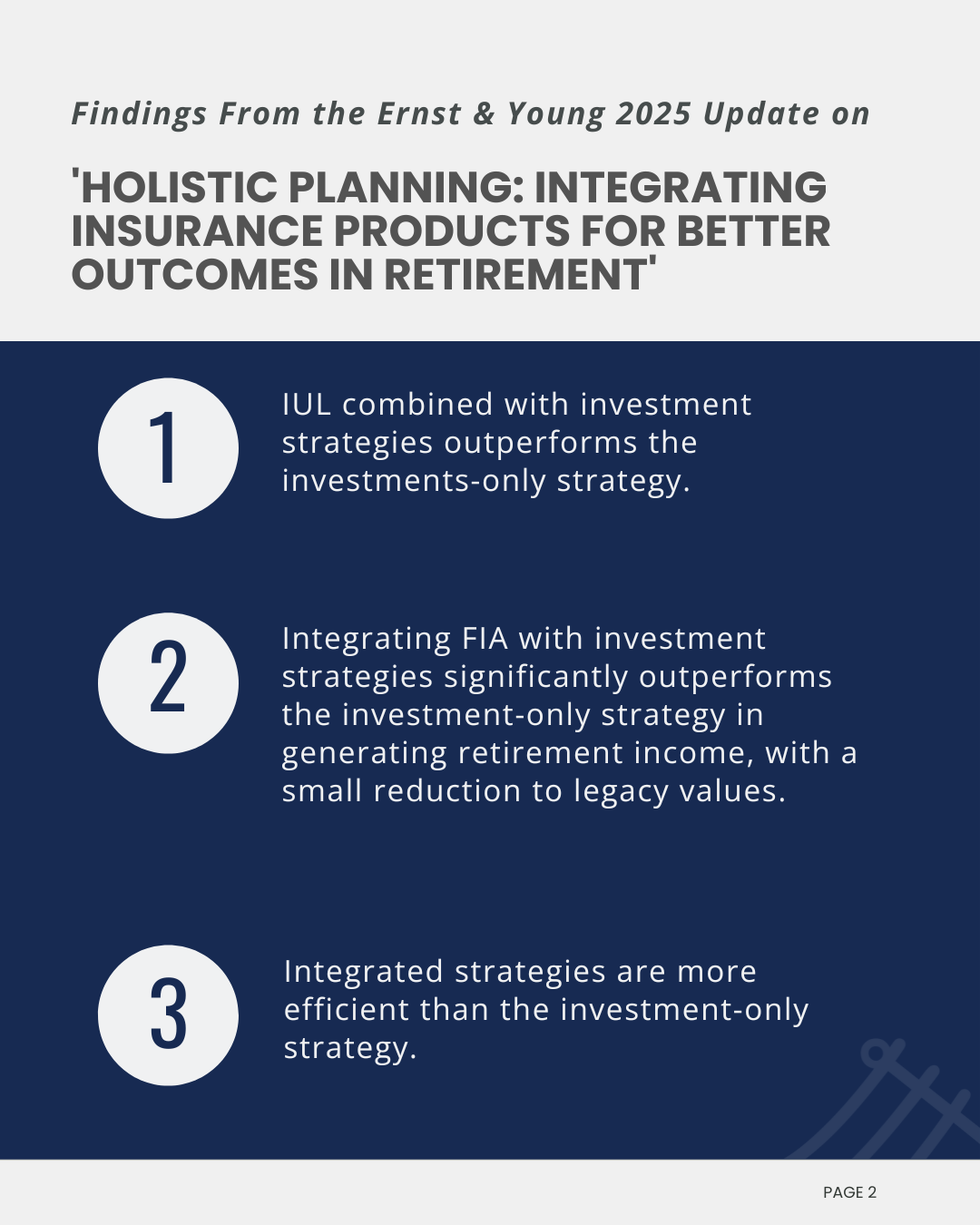 Findings From the Ernst & Young 2025 Update on

'HOLISTIC PLANNING: INTEGRATING INSURANCE PRODUCTS FOR BETTER OUTCOMES IN RETIREMENT'

1

IUL combined with investment strategies outperforms the investments-only strategy.

2

Integrating FIA with investment strategies significantly outperforms the investment-only strategy in generating retirement income, with a small reduction to legacy values.

3

Integrated strategies are more efficient than the investment-only strategy.

PAGE 2